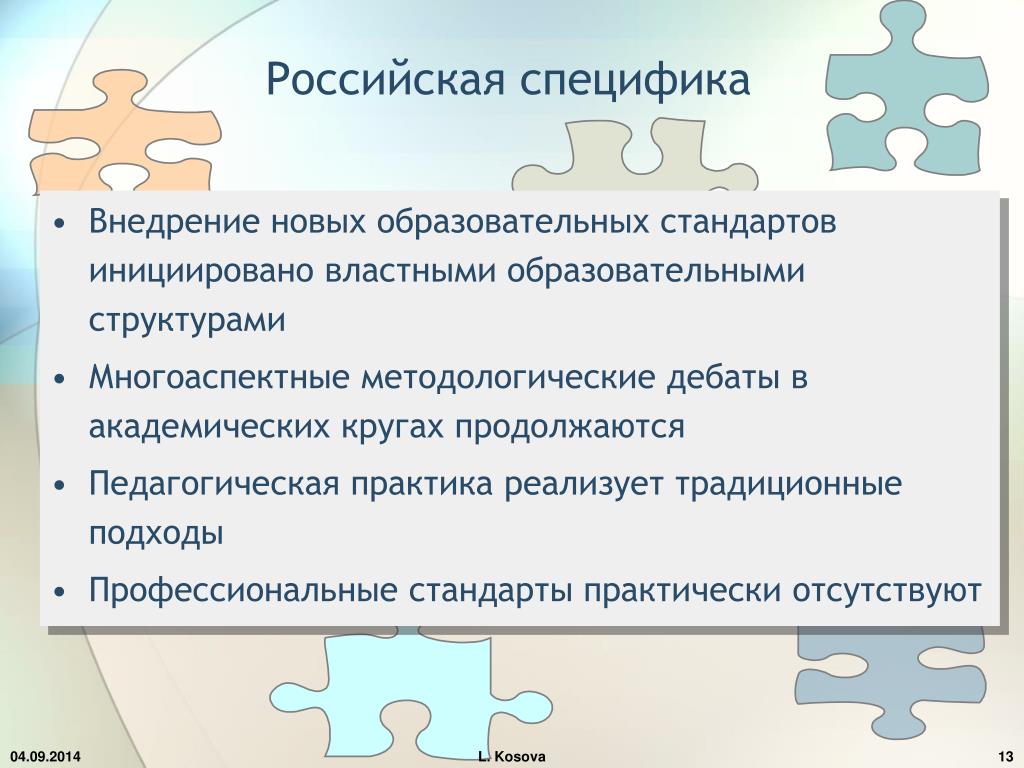 Российская специфика

• Внедрение новых образовательных стандартов инициировано властными образовательными структурами
• Многоаспектные методологические дебаты в академических кругах продолжаются
• Педагогическая практика реализует традиционные подходы
• Профессиональные стандарты практически отсутствуют

04.09.2014
L. Kosova
13